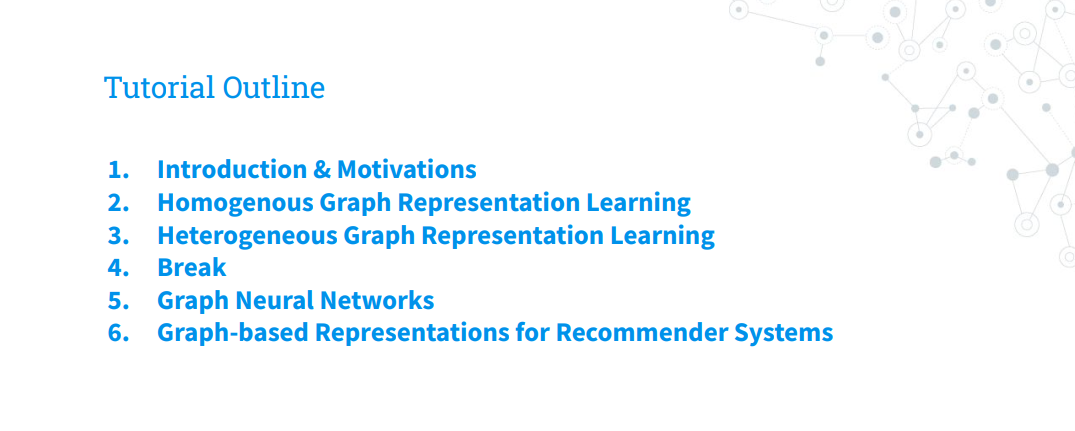 Tutorial Outline

1. Introduction & Motivations
2. Homogenous Graph Representation Learning
3. Heterogeneous Graph Representation Learning
4. Break
5. Graph Neural Networks
6. Graph-based Representations for Recommender Systems